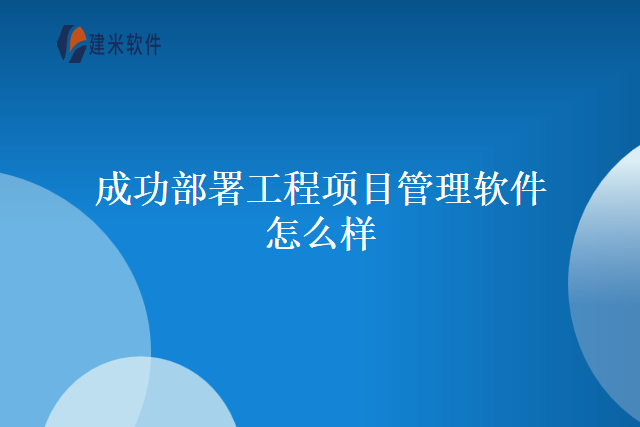 建米软件

成功部署工程项目管理软件怎么样